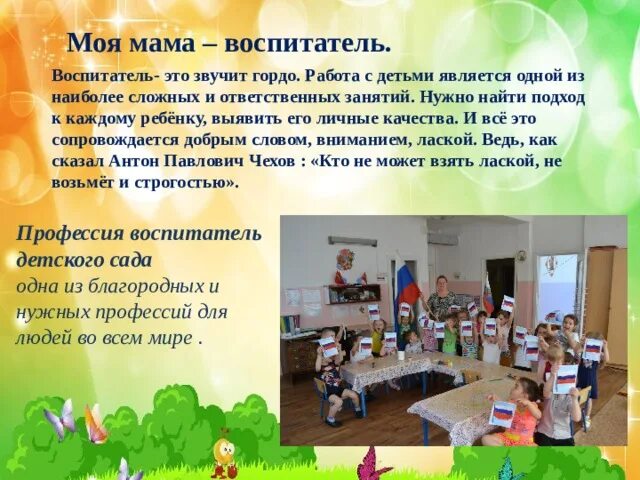 Моя мама – воспитатель.

Воспитатель- это звучит гордо. Работа с детьми является одной из наиболее сложных и ответственных занятий. Нужно найти подход к каждому ребёнку, выявить его личные качества. И всё это сопровождается добрым словом, вниманием, лаской. Ведь, как сказал Антон Павлович Чехов : «Кто не может взять лаской, не возьмёт и строгостью».

Профессия воспитатель детского сада одна из благородных и нужных профессий для людей во всем мире .